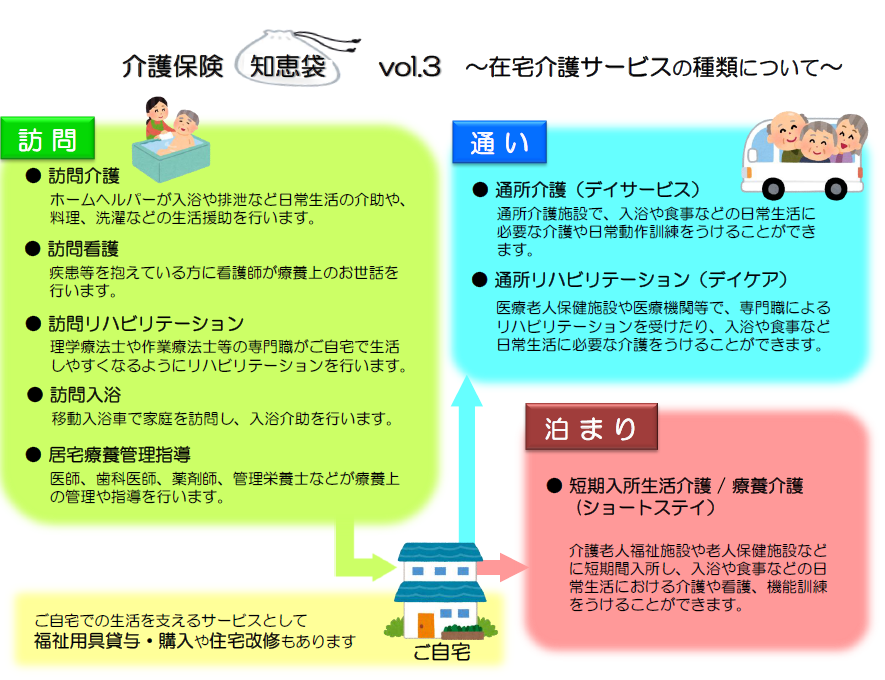 介護保険 知恵袋 vol.3 ～在宅介護サービスの種類について～

訪問

● 訪問介護
ホームヘルパーが入浴や排泄など日常生活の介助や、料理、洗濯などの生活援助を行います。

● 訪問看護
疾患等を抱えている方に看護師が療養上のお世話を行います。

● 訪問リハビリテーション
理学療法士や作業療法士等の専門職がご自宅で生活しやすくなるようにリハビリテーションを行います。

● 訪問入浴
移動入浴車で家庭を訪問し、入浴介助を行います。

● 居宅療養管理指導
医師、歯科医師、薬剤師、管理栄養士などが療養上の管理や指導を行います。

通い

● 通所介護（デイサービス）
通所介護施設で、入浴や食事などの日常生活に必要な介護や日常動作訓練をうけることができます。

● 通所リハビリテーション（デイケア）
医療老人保健施設や医療機関等で、専門職によるリハビリテーションを受けたり、入浴や食事など日常生活に必要な介護をうけることができます。

泊まり

● 短期入所生活介護 / 療養介護（ショートステイ）

介護老人福祉施設や老人保健施設などに短期間入所し、入浴や食事などの日常生活における介護や看護、機能訓練をうけることができます。

ご自宅での生活を支えるサービスとして
福祉用具貸与・購入や住宅改修もあります

ご自宅